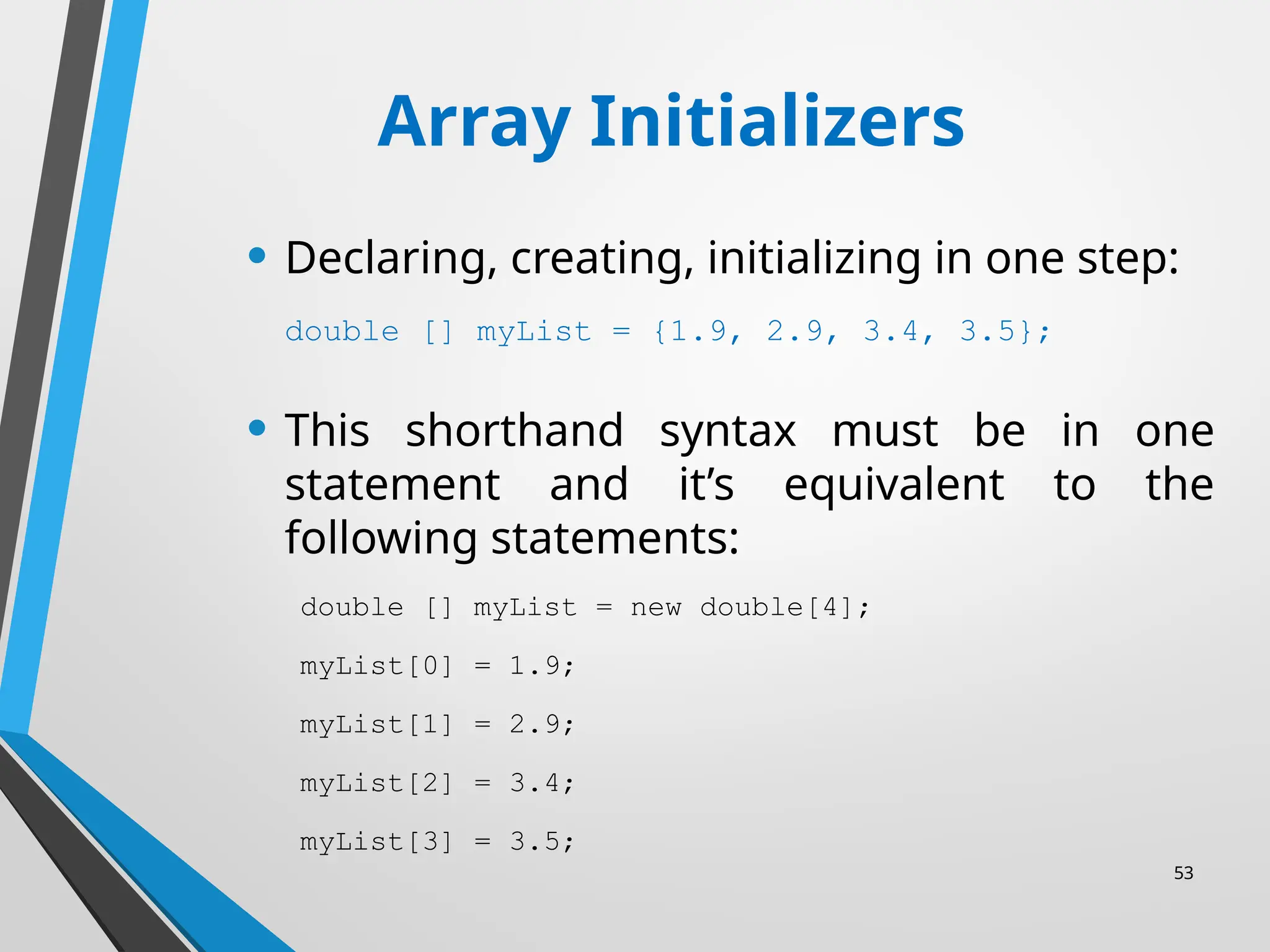 Array Initializers

• Declaring, creating, initializing in one step:

double [] myList = {1.9, 2.9, 3.4, 3.5};

• This shorthand syntax must be in one statement and it’s equivalent to the following statements:

double [] myList = new double[4];

myList[0] = 1.9;

myList[1] = 2.9;

myList[2] = 3.4;

myList[3] = 3.5;

53